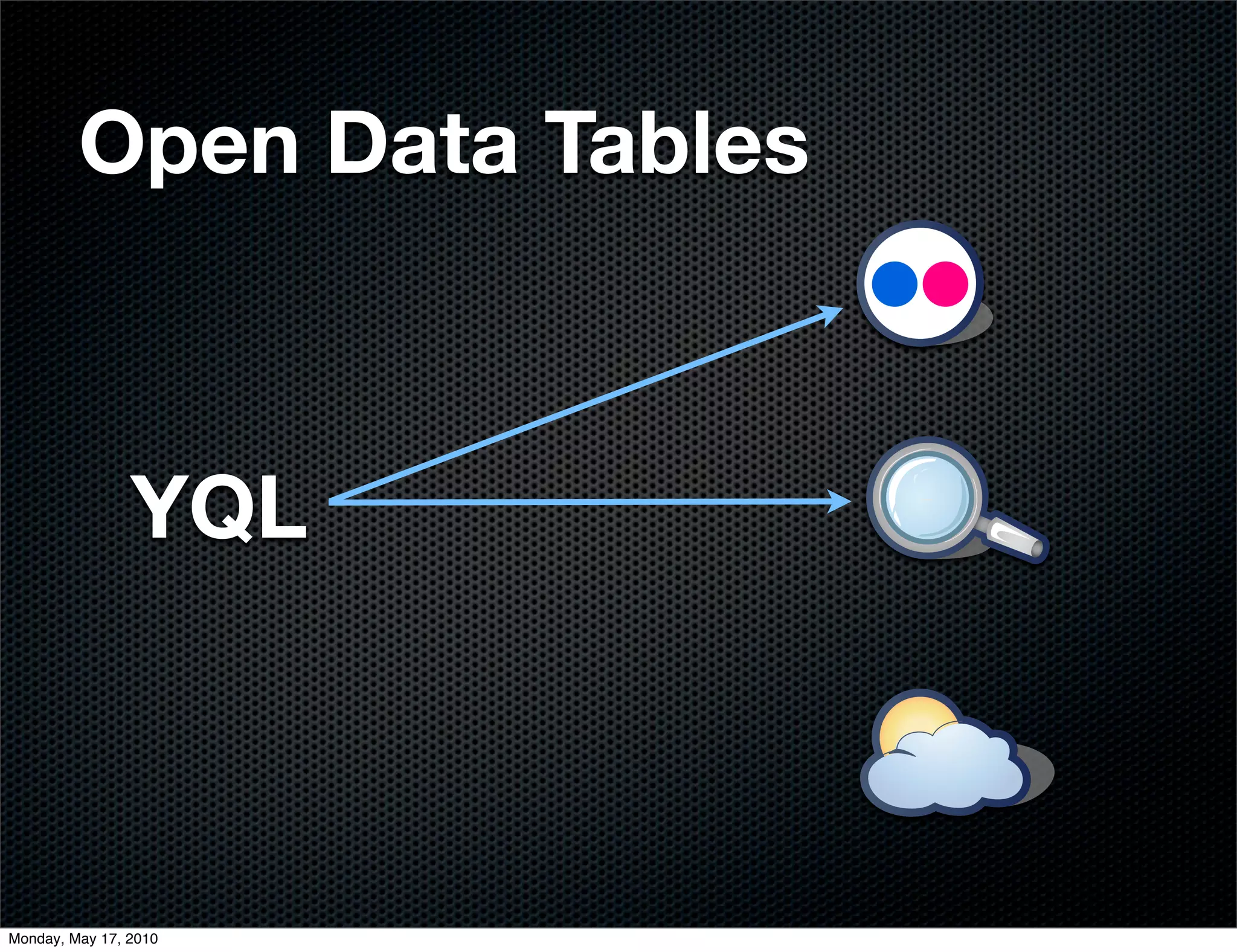 Open Data Tables

YQL

Monday, May 17, 2010